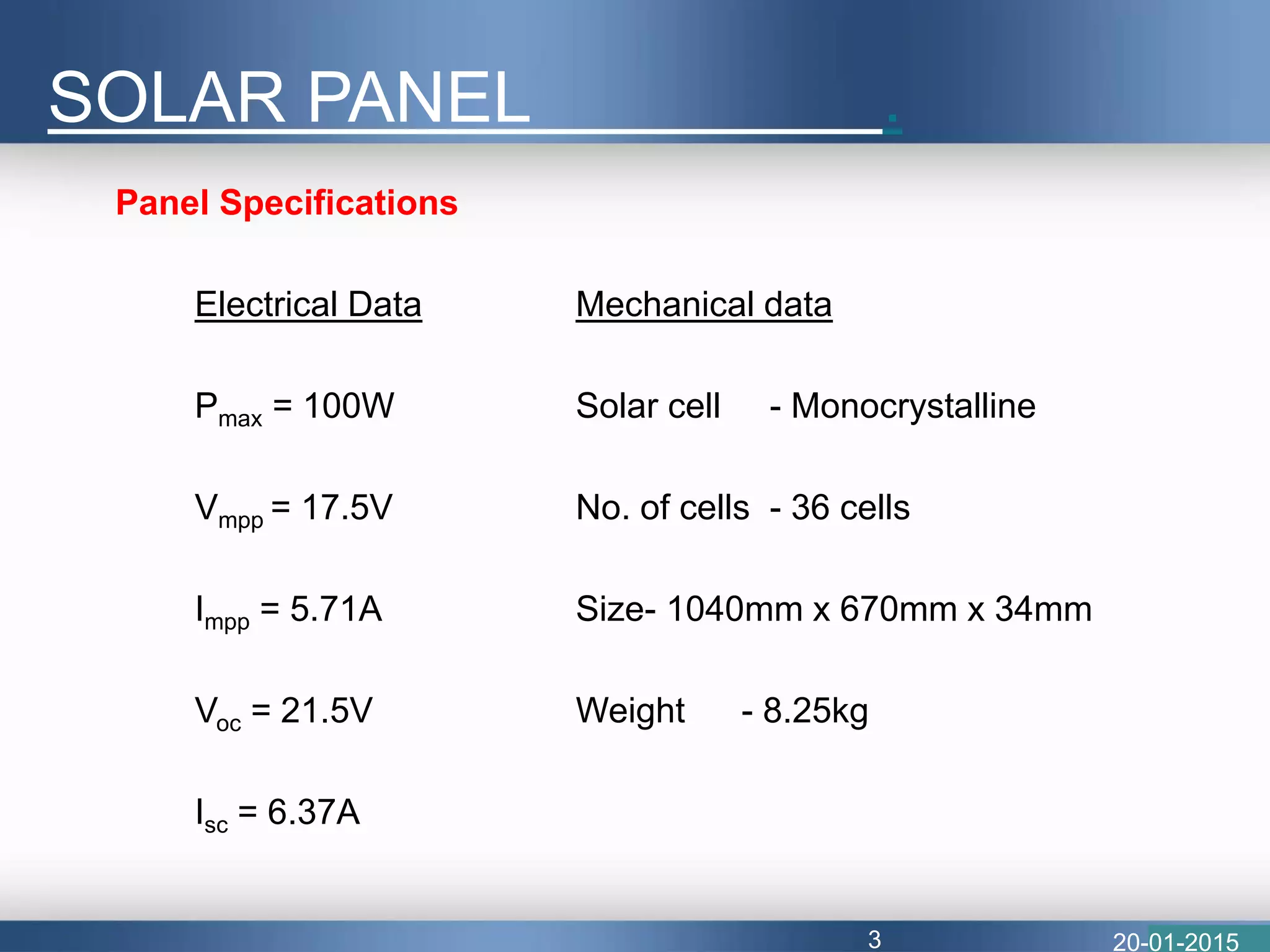 SOLAR PANEL

Panel Specifications

Electrical Data

$P_{max}$ = 100W

$V_{mpp}$ = 17.5V

$I_{mpp}$ = 5.71A

$V_{oc}$ = 21.5V

$I_{sc}$ = 6.37A

Mechanical data

Solar cell - Monocrystalline

No. of cells - 36 cells

Size- 1040mm x 670mm x 34mm

Weight - 8.25kg

3

20-01-2015